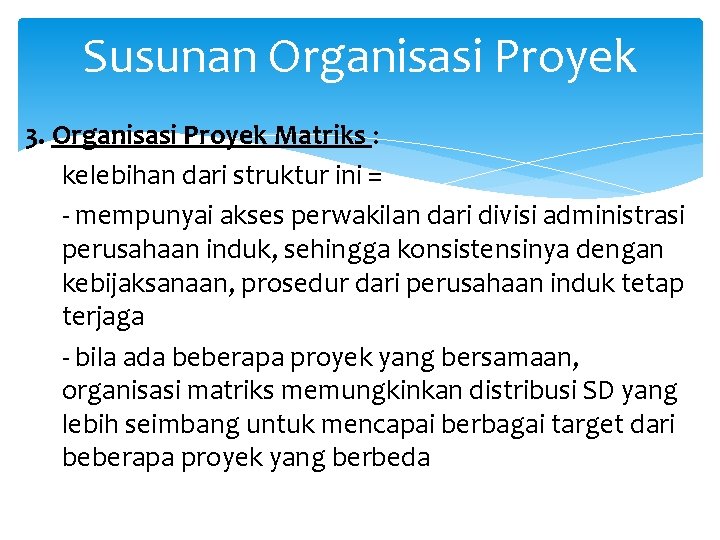 Susunan Organisasi Proyek

3. Organisasi Proyek Matriks :

kelebihan dari struktur ini =

- mempunyai akses perwakilan dari divisi administrasi perusahaan induk, sehingga konsistensinya dengan kebijaksanaan, prosedur dari perusahaan induk tetap terjaga

- bila ada beberapa proyek yang bersamaan, organisasi matriks memungkinkan distribusi SD yang lebih seimbang untuk mencapai berbagai target dari beberapa proyek yang berbeda